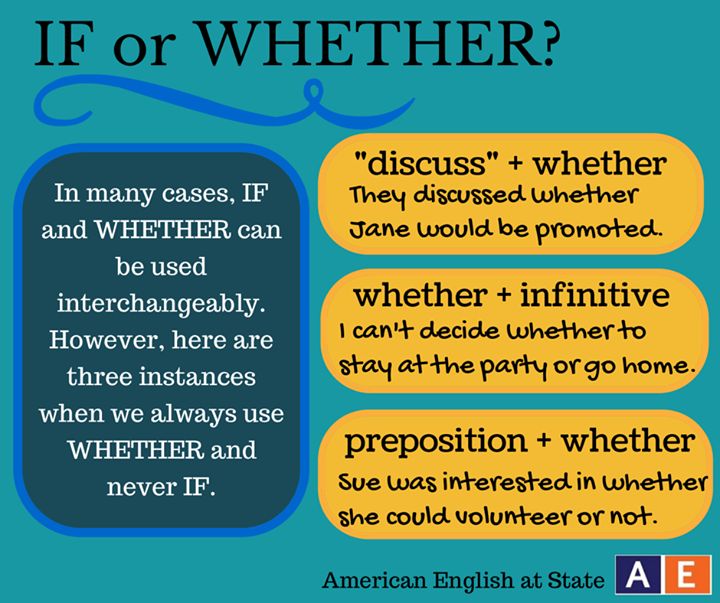 IF or WHETHER?

In many cases, IF and WHETHER can be used interchangeably. However, here are three instances when we always use WHETHER and never IF.

"discuss" + whether
They discussed whether Jane would be promoted.

whether + infinitive
I can't decide whether to stay at the party or go home.

preposition + whether
Sue was interested in whether she could volunteer or not.

American English at State AE